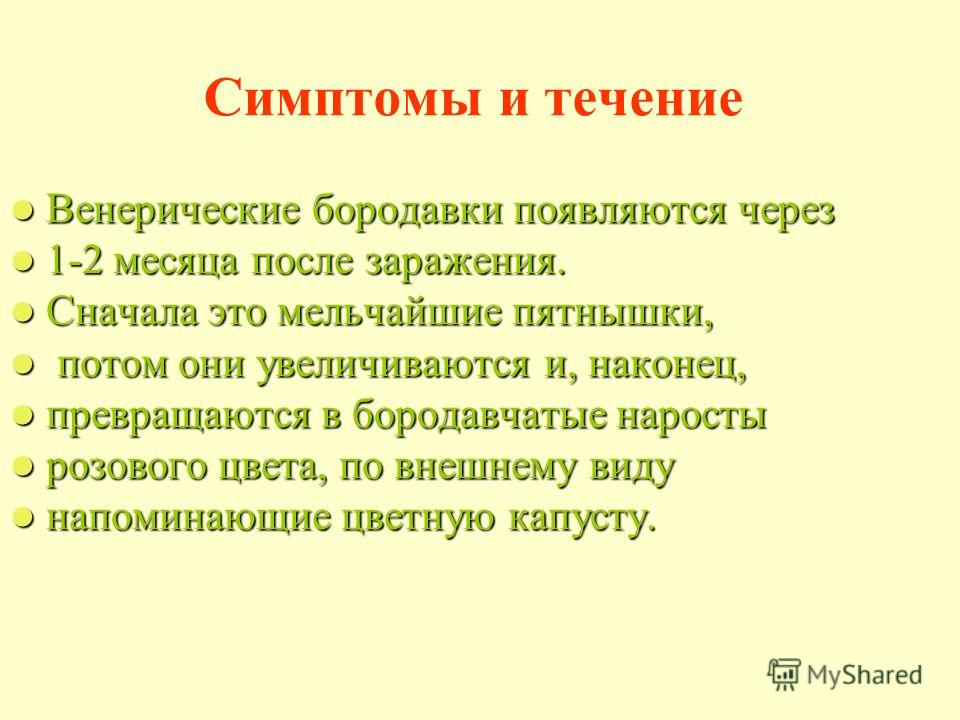 Симптомы и течение

- Венерические бородавки появляются через
- 1-2 месяца после заражения.
- Сначала это мельчайшие пятнышки,
- потом они увеличиваются и, наконец,
- превращаются в бородавчатые наросты
- розового цвета, по внешнему виду
- напоминающие цветную капусту.

MyShared